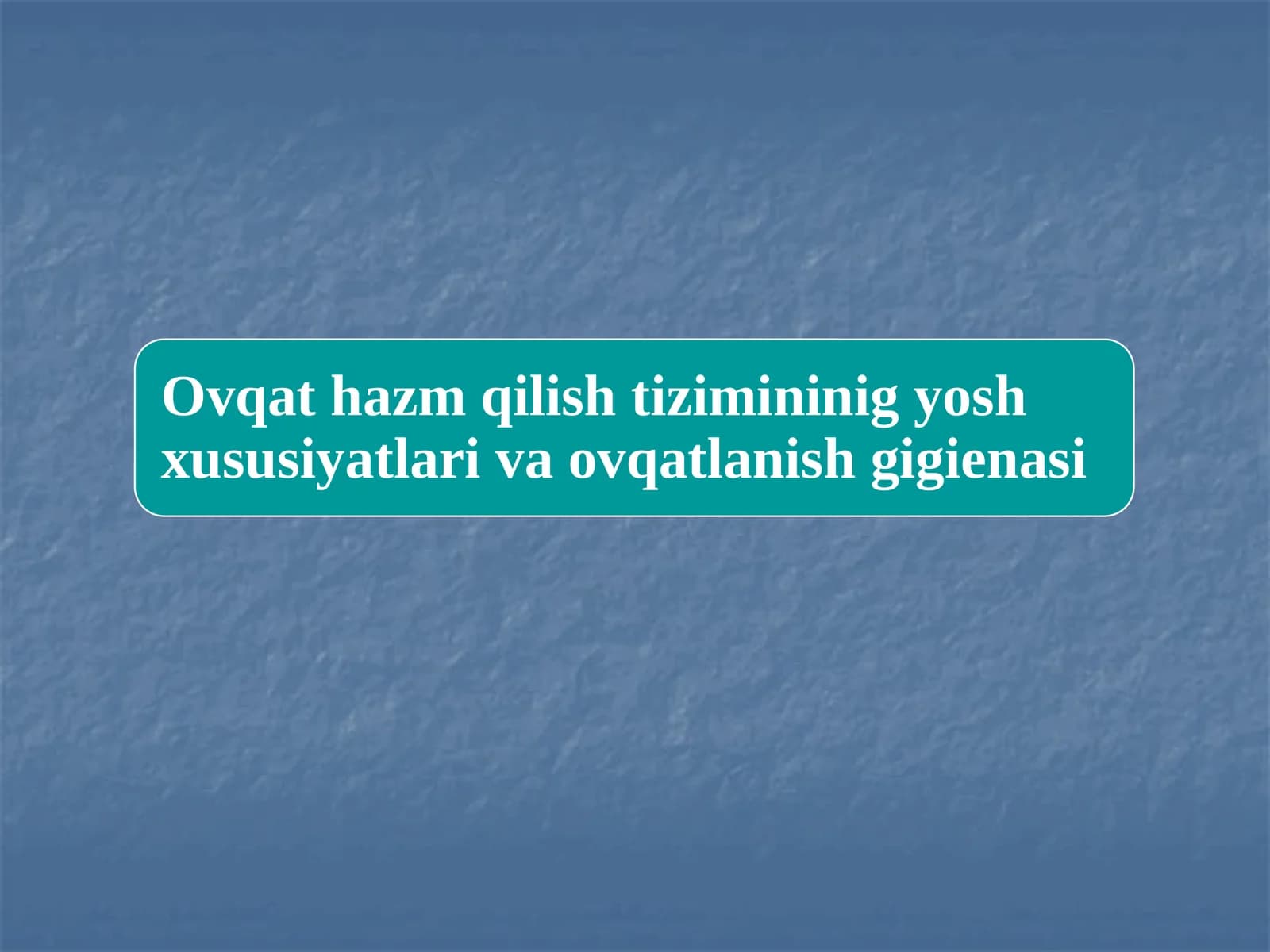 Ovqat hazm qilish tizimininig yosh xususiyatlari va ovqatlanish gigienasi